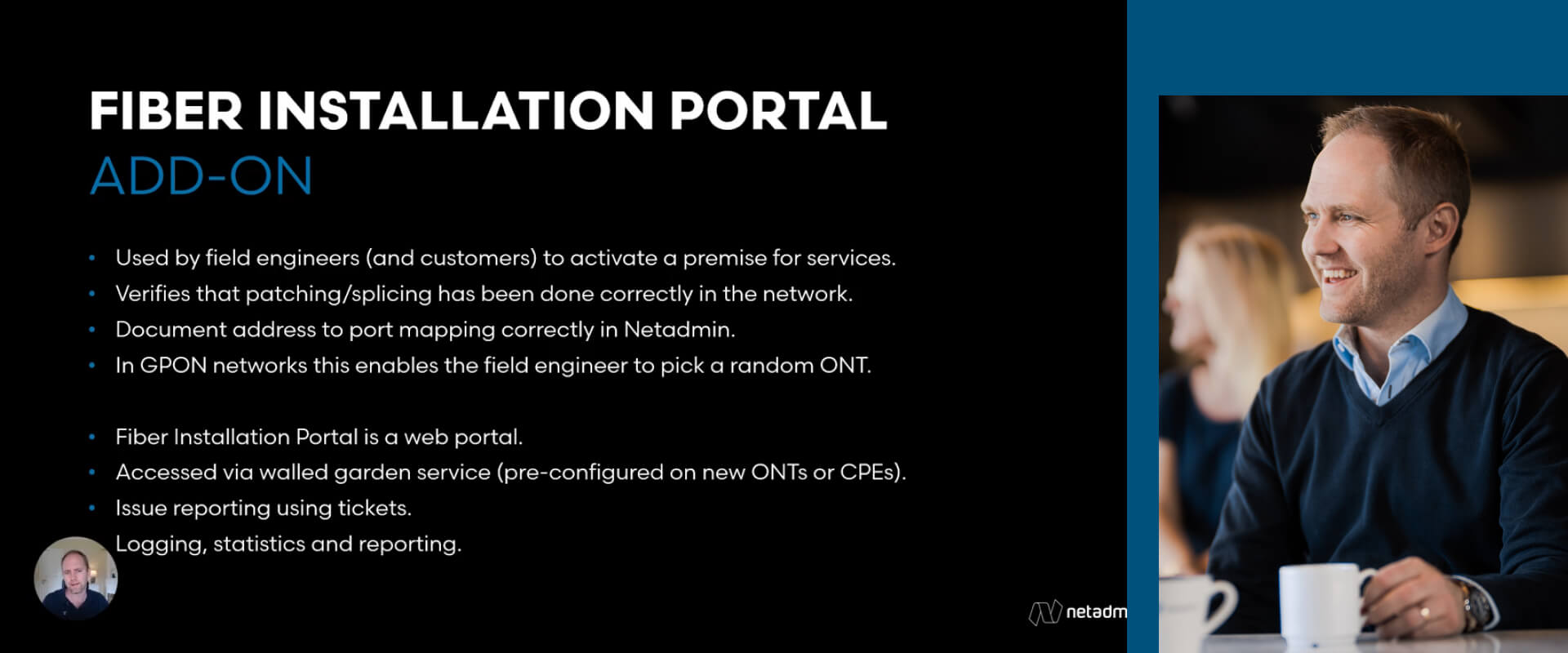 FIBER INSTALLATION PORTAL
ADD-ON

• Used by field engineers (and customers) to activate a premise for services.
• Verifies that patching/splicing has been done correctly in the network.
• Document address to port mapping correctly in Netadmin.
• In GPON networks this enables the field engineer to pick a random ONT.

• Fiber Installation Portal is a web portal.
• Accessed via walled garden service (pre-configured on new ONTs or CPEs).
• Issue reporting using tickets.
Logging, statistics and reporting.

netadm